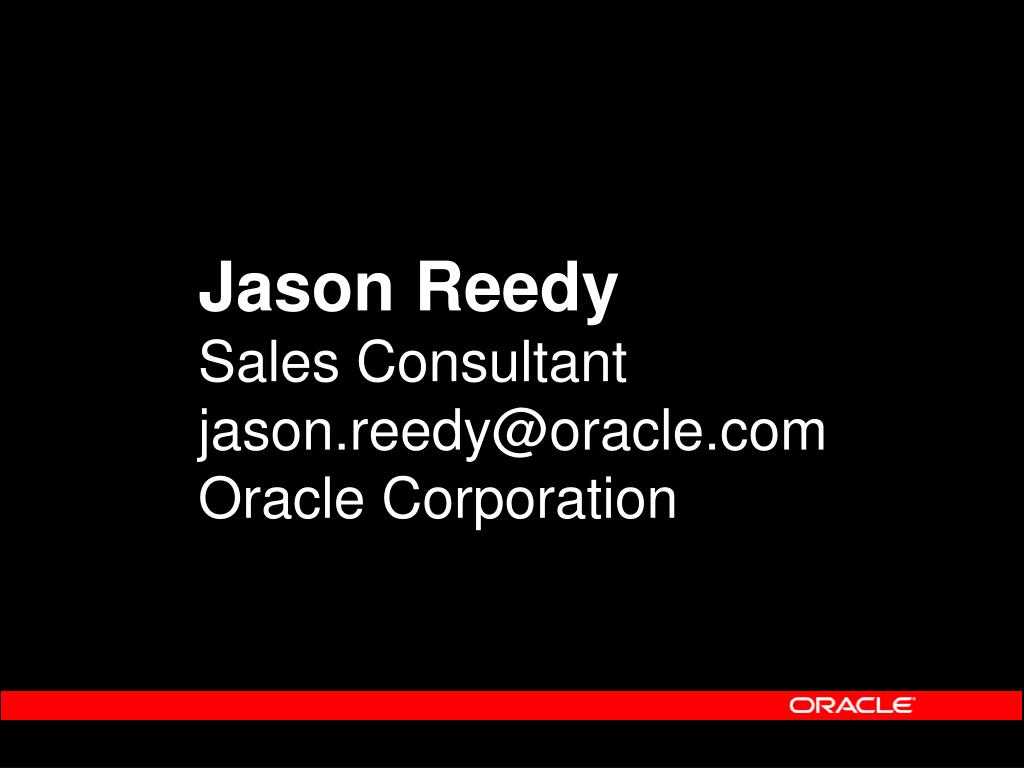 Jason Reedy
Sales Consultant
jason.reedy@oracle.com
Oracle Corporation

ORACLE